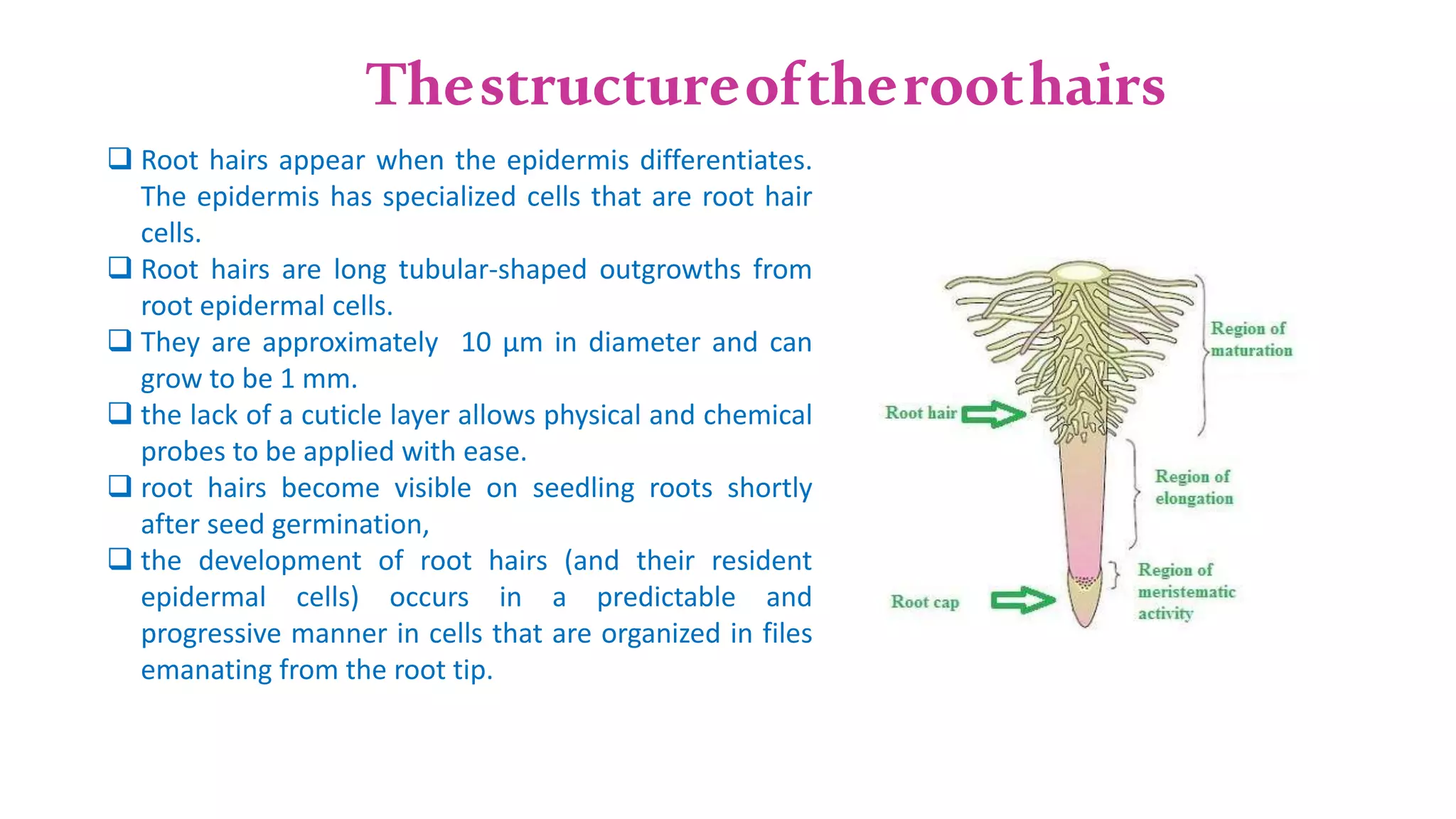 The structure of the root hairs

❑ Root hairs appear when the epidermis differentiates. The epidermis has specialized cells that are root hair cells.

❑ Root hairs are long tubular-shaped outgrowths from root epidermal cells.

❑ They are approximately 10 µm in diameter and can grow to be 1 mm.

❑ the lack of a cuticle layer allows physical and chemical probes to be applied with ease.

❑ root hairs become visible on seedling roots shortly after seed germination,

❑ the development of root hairs (and their resident epidermal cells) occurs in a predictable and progressive manner in cells that are organized in files emanating from the root tip.

Region of maturation

Root hair

Region of elongation

Region of meristematic activity

Root cap